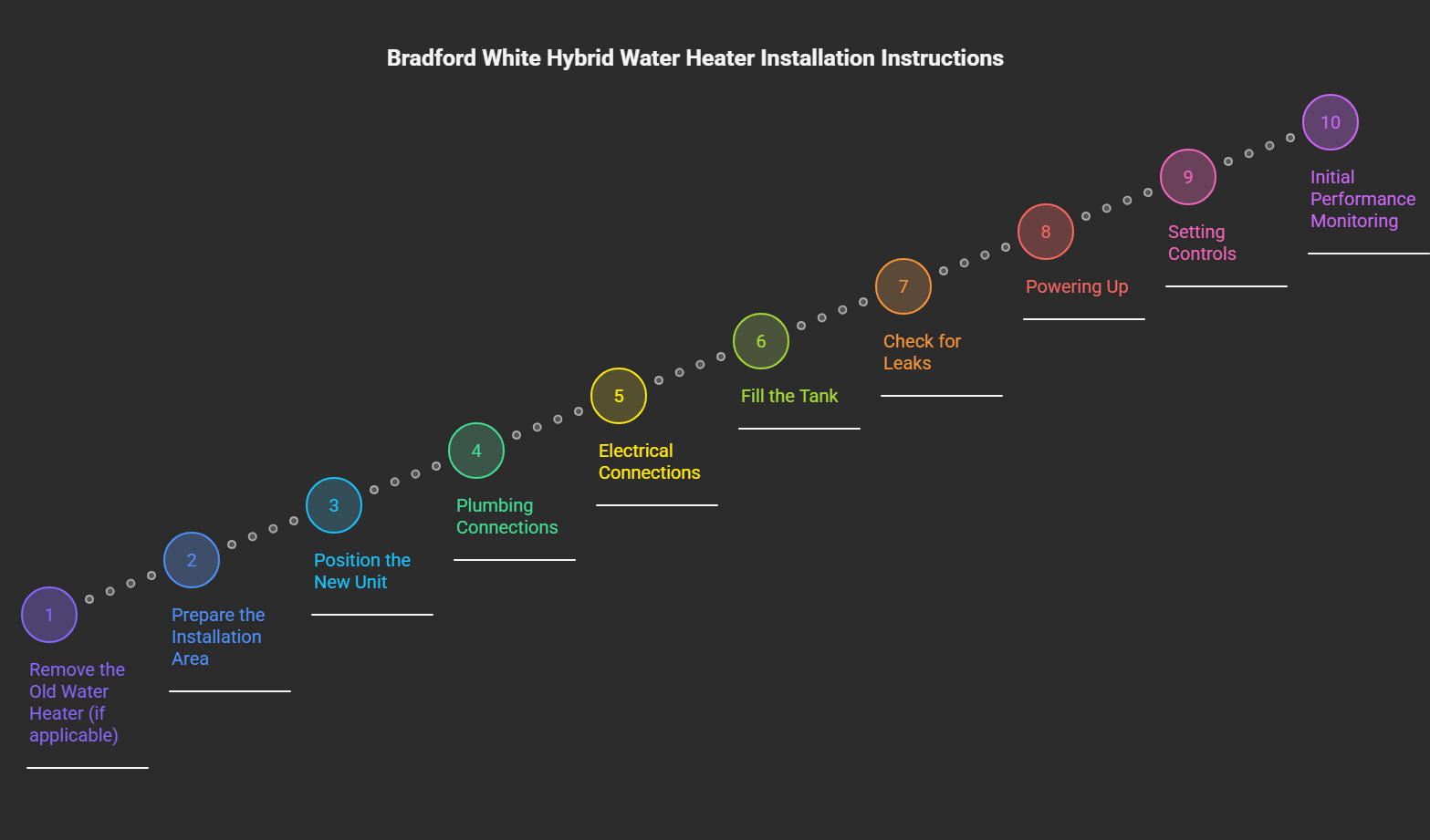 Bradford White Hybrid Water Heater Installation Instructions

1
Remove the Old Water Heater (if applicable)

2
Prepare the Installation Area

3
Position the New Unit

4
Plumbing Connections

5
Electrical Connections

6
Fill the Tank

7
Check for Leaks

8
Powering Up

9
Setting Controls

10
Initial Performance Monitoring